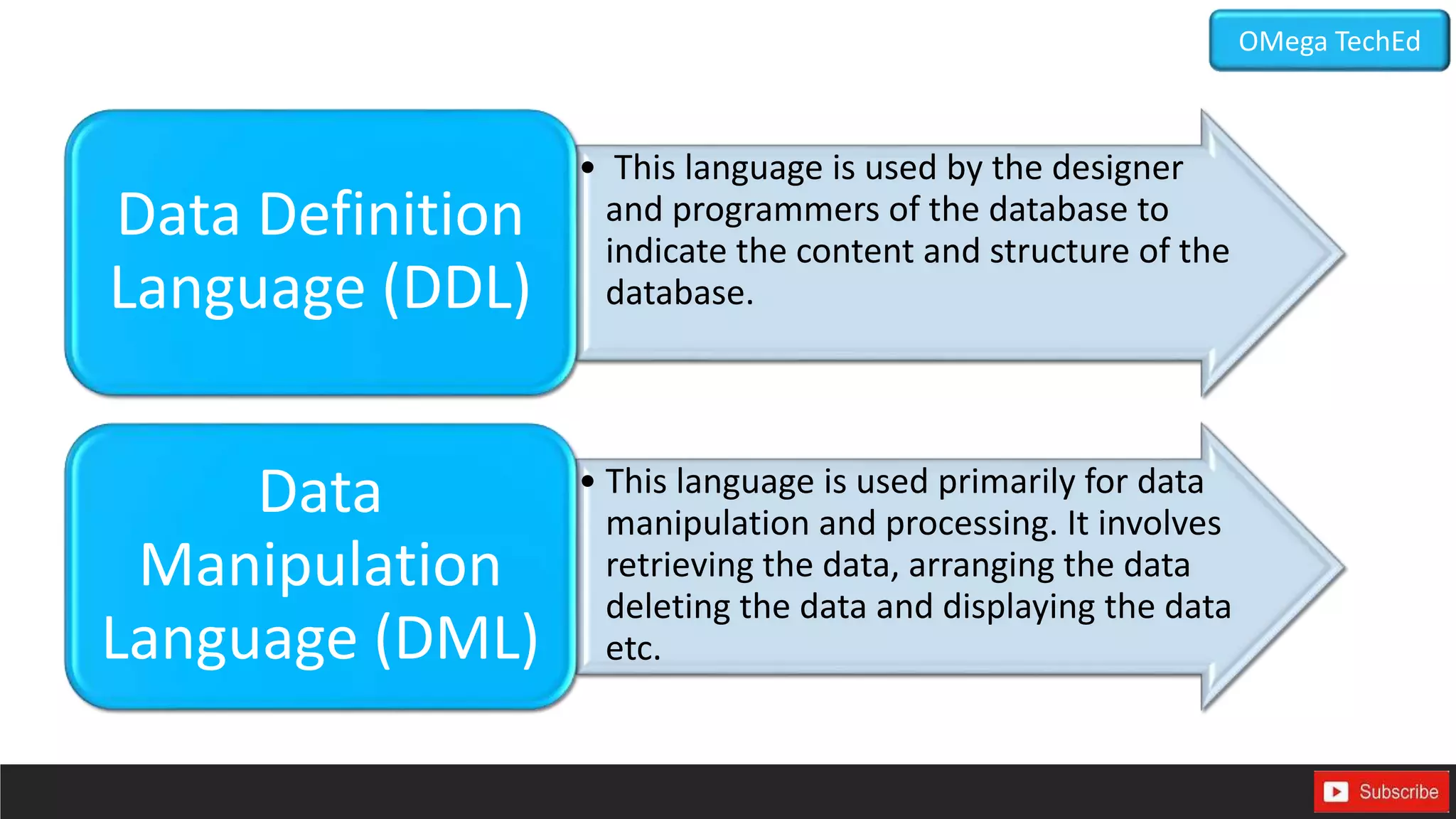 OMega TechEd

Data Definition Language (DDL)

• This language is used by the designer and programmers of the database to indicate the content and structure of the database.

Data Manipulation Language (DML)

• This language is used primarily for data manipulation and processing. It involves retrieving the data, arranging the data deleting the data and displaying the data etc.

Subscribe